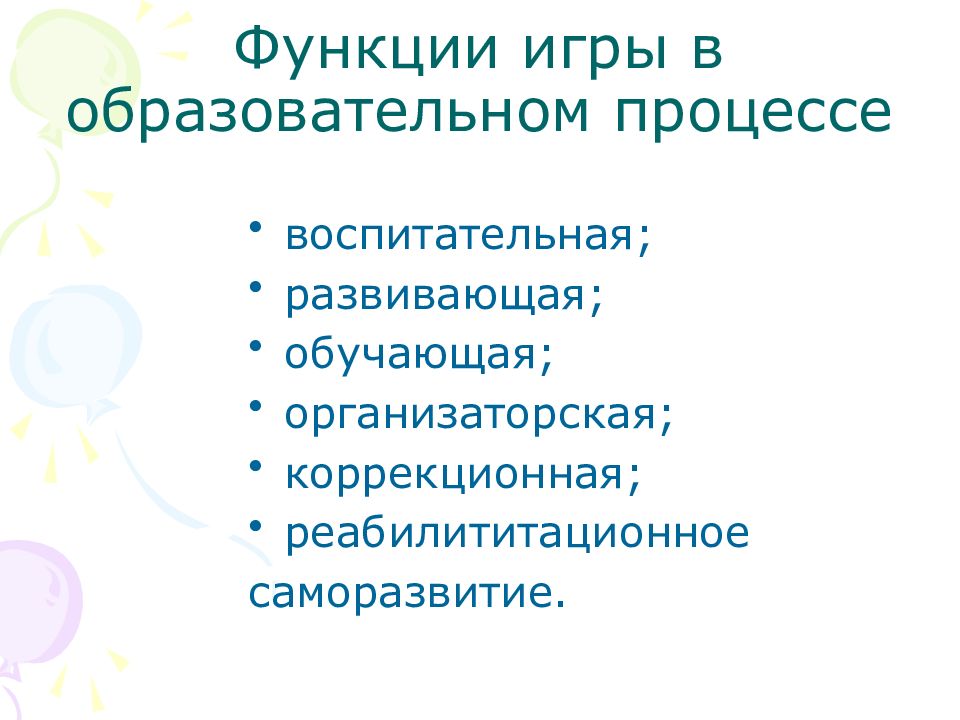 Функции игры в образовательном процессе

• воспитательная;
• развивающая;
• обучающая;
• организаторская;
• коррекционная;
• реабилититационное саморазвитие.